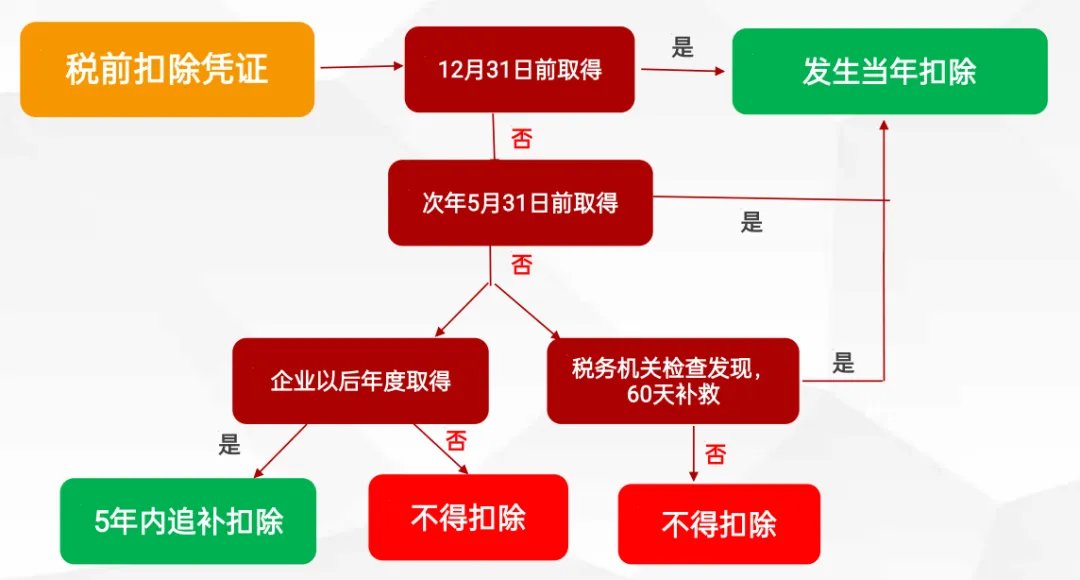 税前扣除凭证

12月31日前取得

是

发生当年扣除

否

次年5月31日前取得

是

否

企业以后年度取得

税务机关检查发现，60天补救

是

是

否

否

5年内追补扣除

不得扣除

不得扣除